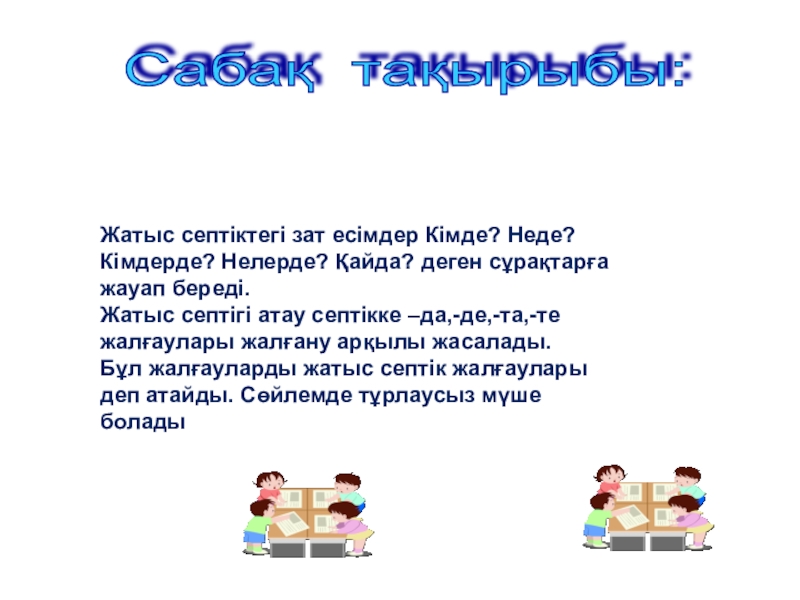 Сабақ тақырыбы:

Жатыс септіктегі зат есімдер Кімде? Неде? Кімдерде? Нелерде? Қайда? деген сұрақтарға жауап береді.
Жатыс септігі атау септікке –да,-де,-та,-те жалғаулары жалғану арқылы жасалады.
Бұл жалғауларды жатыс септік жалғаулары деп атайды. Сөйлемде тұрлаусыз мүше болады